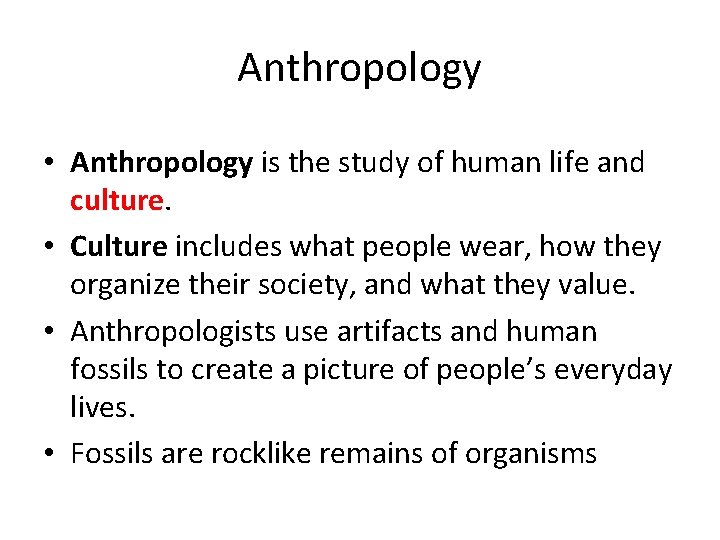 Anthropology

• Anthropology is the study of human life and culture.

• Culture includes what people wear, how they organize their society, and what they value.

• Anthropologists use artifacts and human fossils to create a picture of people's everyday lives.

• Fossils are rocklike remains of organisms